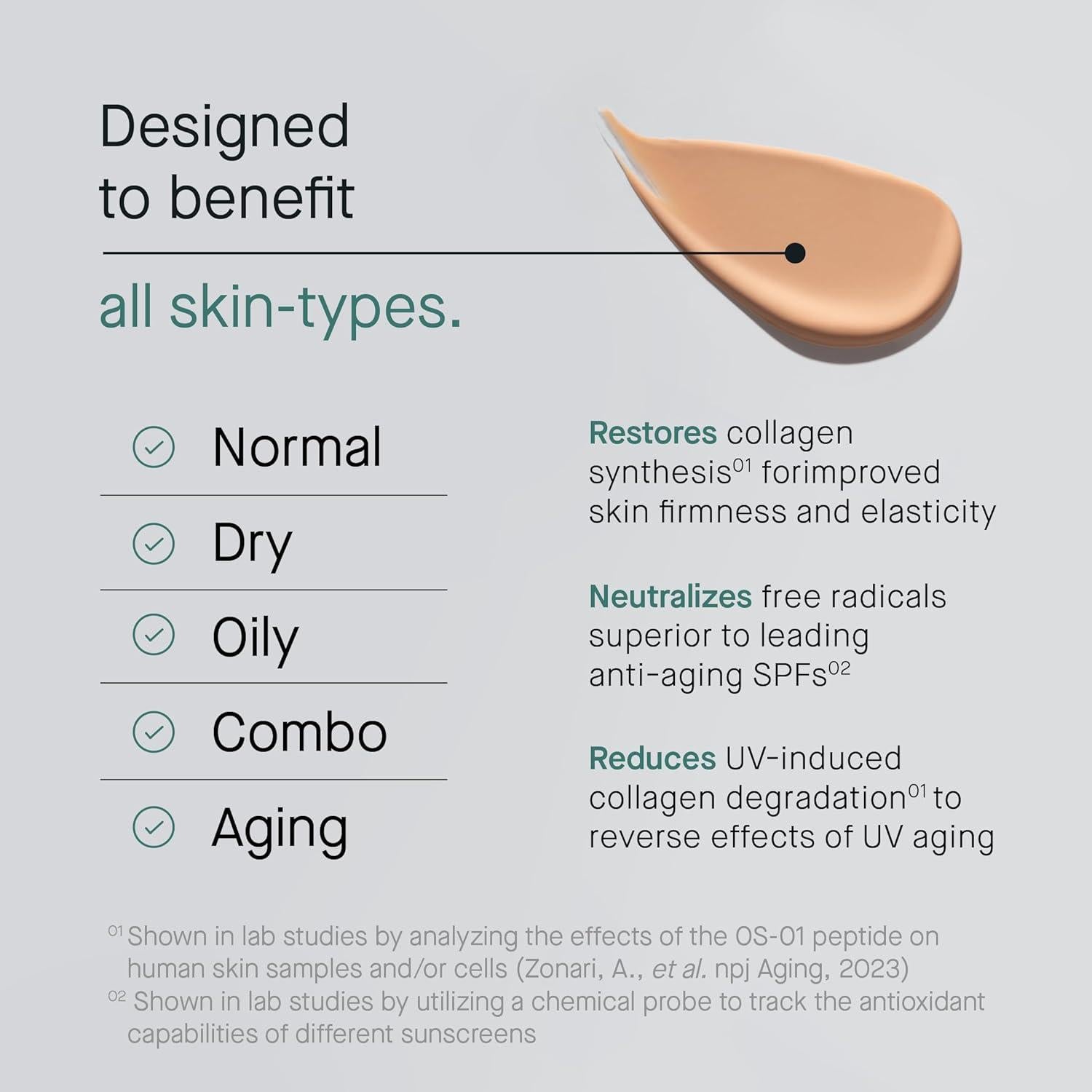 Designed to benefit

all skin-types.

Normal

Dry

Oily

Combo

Aging

Restores collagen synthesis$^{01}$ forimproved skin firmness and elasticity

Neutralizes free radicals superior to leading anti-aging SPFs$^{02}$

Reduces UV-induced collagen degradation$^{01}$ to reverse effects of UV aging

$^{01}$ Shown in lab studies by analyzing the effects of the OS-01 peptide on human skin samples and/or cells (Zonari, A., et al. npj Aging, 2023)
$^{02}$ Shown in lab studies by utilizing a chemical probe to track the antioxidant capabilities of different sunscreens